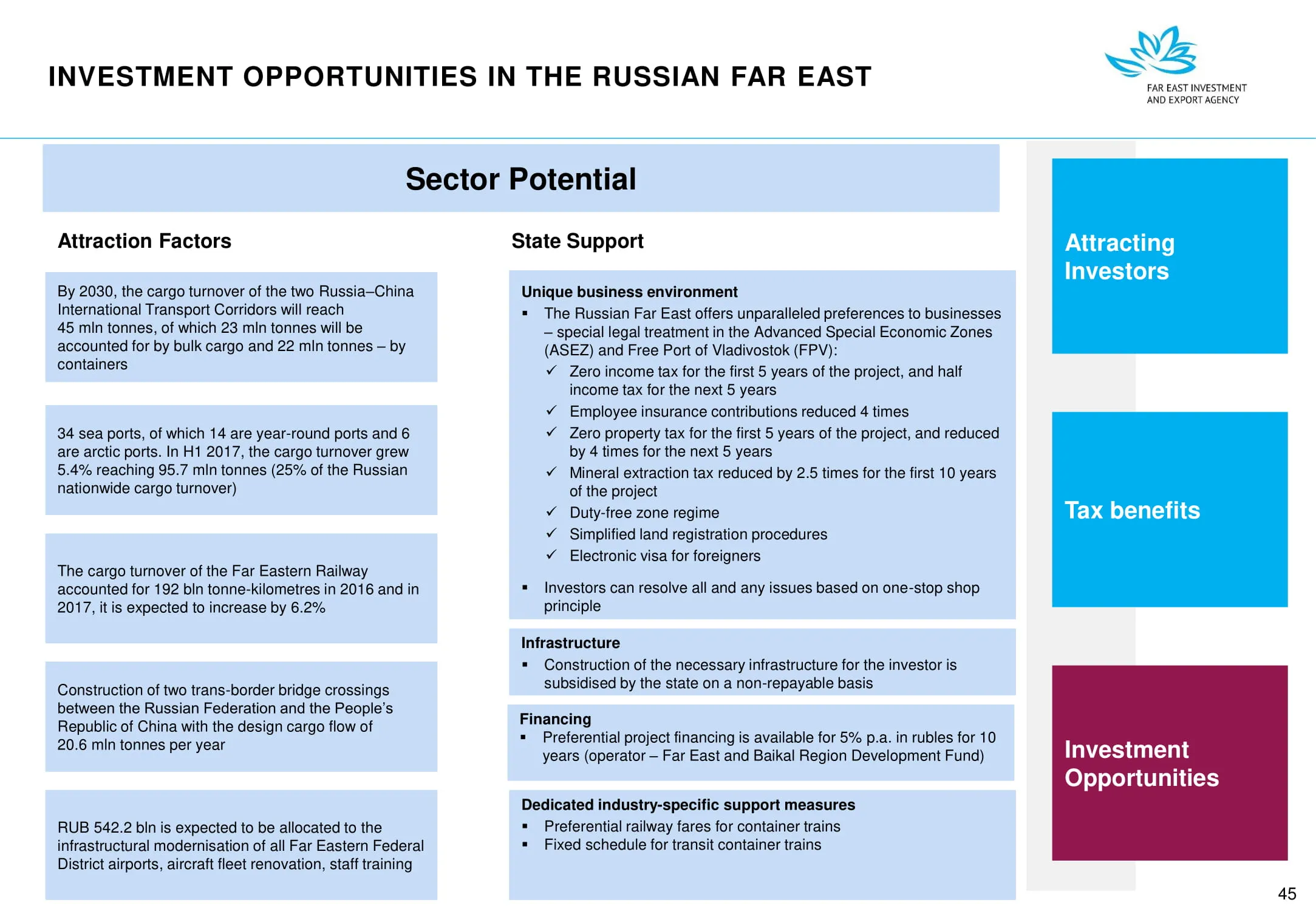 INVESTMENT OPPORTUNITIES IN THE RUSSIAN FAR EAST

FAR EAST INVESTMENT AND EXPORT AGENCY

Sector Potential

Attraction Factors

By 2030, the cargo turnover of the two Russia–China International Transport Corridors will reach 45 mln tonnes, of which 23 mln tonnes will be accounted for by bulk cargo and 22 mln tonnes – by containers

34 sea ports, of which 14 are year-round ports and 6 are arctic ports. In H1 2017, the cargo turnover grew 5.4% reaching 95.7 mln tonnes (25% of the Russian nationwide cargo turnover)

The cargo turnover of the Far Eastern Railway accounted for 192 bln tonne-kilometres in 2016 and in 2017, it is expected to increase by 6.2%

Construction of two trans-border bridge crossings between the Russian Federation and the People's Republic of China with the design cargo flow of 20.6 mln tonnes per year

RUB 542.2 bln is expected to be allocated to the infrastructural modernisation of all Far Eastern Federal District airports, aircraft fleet renovation, staff training

State Support

Unique business environment
▪ The Russian Far East offers unparalleled preferences to businesses – special legal treatment in the Advanced Special Economic Zones (ASEZ) and Free Port of Vladivostok (FPV):
✓ Zero income tax for the first 5 years of the project, and half income tax for the next 5 years
✓ Employee insurance contributions reduced 4 times
✓ Zero property tax for the first 5 years of the project, and reduced by 4 times for the next 5 years
✓ Mineral extraction tax reduced by 2.5 times for the first 10 years of the project
✓ Duty-free zone regime
✓ Simplified land registration procedures
✓ Electronic visa for foreigners
▪ Investors can resolve all and any issues based on one-stop shop principle

Infrastructure
▪ Construction of the necessary infrastructure for the investor is subsidised by the state on a non-repayable basis

Financing
▪ Preferential project financing is available for 5% p.a. in rubles for 10 years (operator – Far East and Baikal Region Development Fund)

Dedicated industry-specific support measures
▪ Preferential railway fares for container trains
▪ Fixed schedule for transit container trains

Attracting Investors

Tax benefits

Investment Opportunities

45